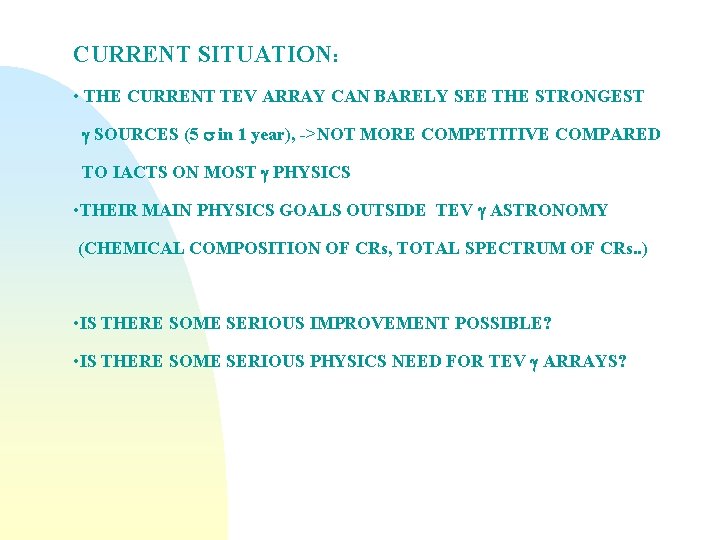 CURRENT SITUATION:

• THE CURRENT TEV ARRAY CAN BARELY SEE THE STRONGEST $\gamma$ SOURCES (5 $\sigma$ in 1 year), ->NOT MORE COMPETITIVE COMPARED TO IACTS ON MOST $\gamma$ PHYSICS

•THEIR MAIN PHYSICS GOALS OUTSIDE TEV $\gamma$ ASTRONOMY (CHEMICAL COMPOSITION OF CRs, TOTAL SPECTRUM OF CRs..)

•IS THERE SOME SERIOUS IMPROVEMENT POSSIBLE?

•IS THERE SOME SERIOUS PHYSICS NEED FOR TEV $\gamma$ ARRAYS?